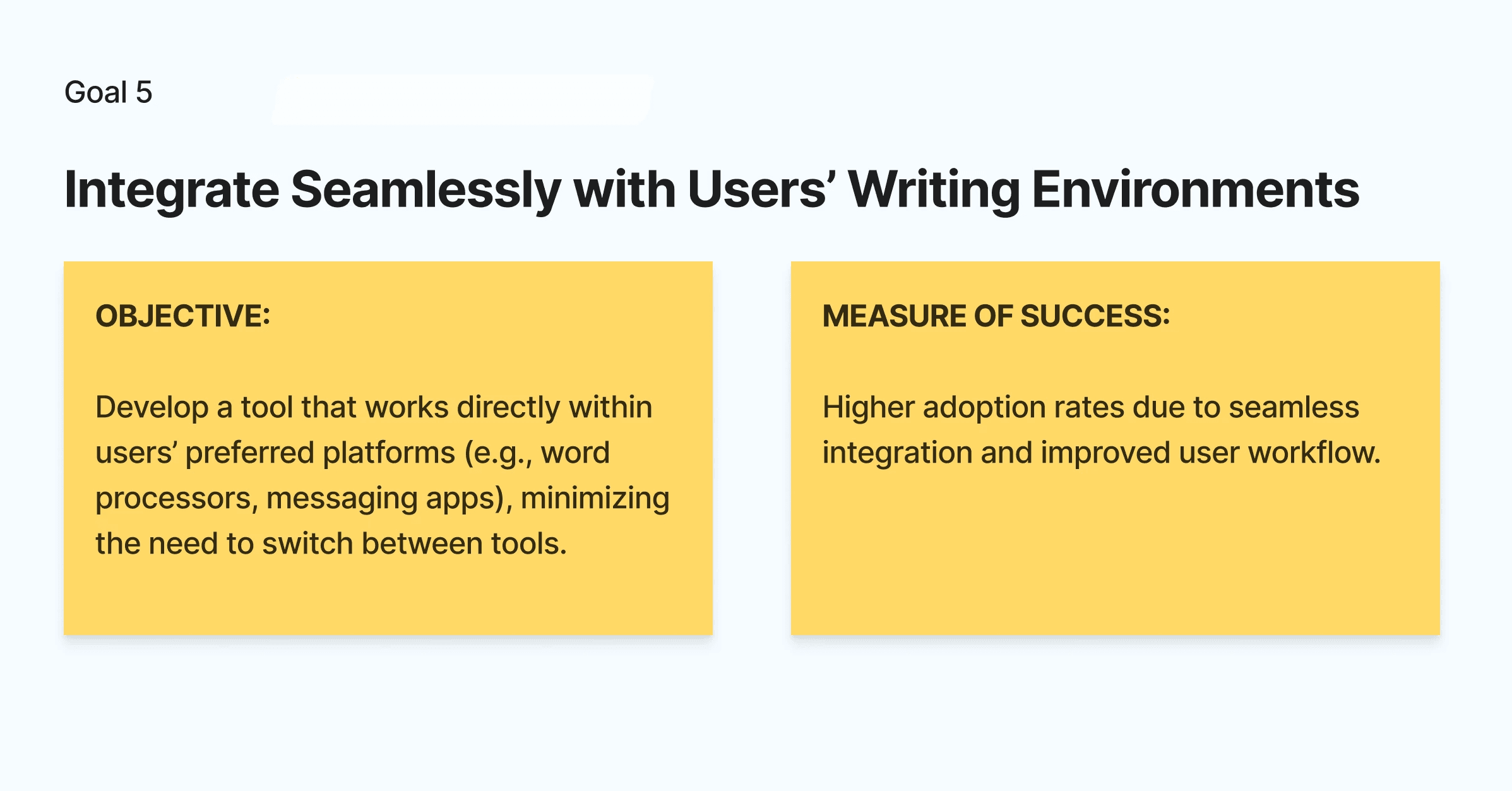 Goal 5

Integrate Seamlessly with Users’ Writing Environments

OBJECTIVE:

Develop a tool that works directly within users’ preferred platforms (e.g., word processors, messaging apps), minimizing the need to switch between tools.

MEASURE OF SUCCESS:

Higher adoption rates due to seamless integration and improved user workflow.